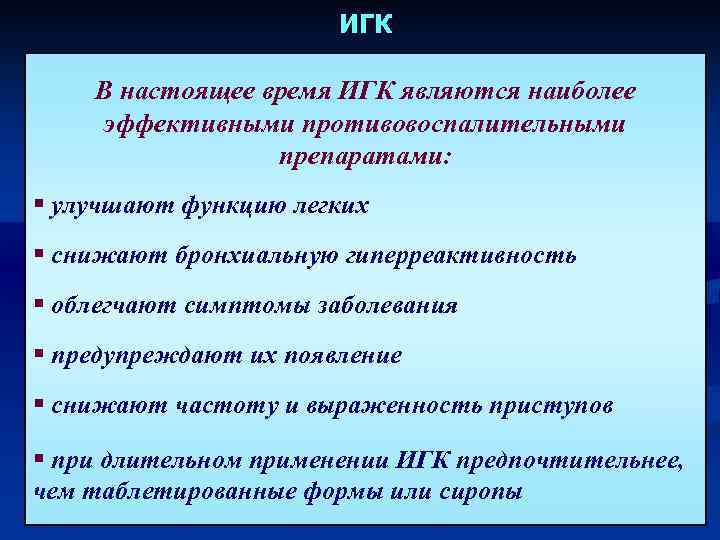 ИГК

В настоящее время ИГК являются наиболее эффективными противовоспалительными препаратами:

▪ улучшают функцию легких

▪ снижают бронхиальную гиперреактивность

▪ облегчают симптомы заболевания

▪ предупреждают их появление

▪ снижают частоту и выраженность приступов

▪ при длительном применении ИГК предпочтительнее, чем таблетированные формы или сиропы